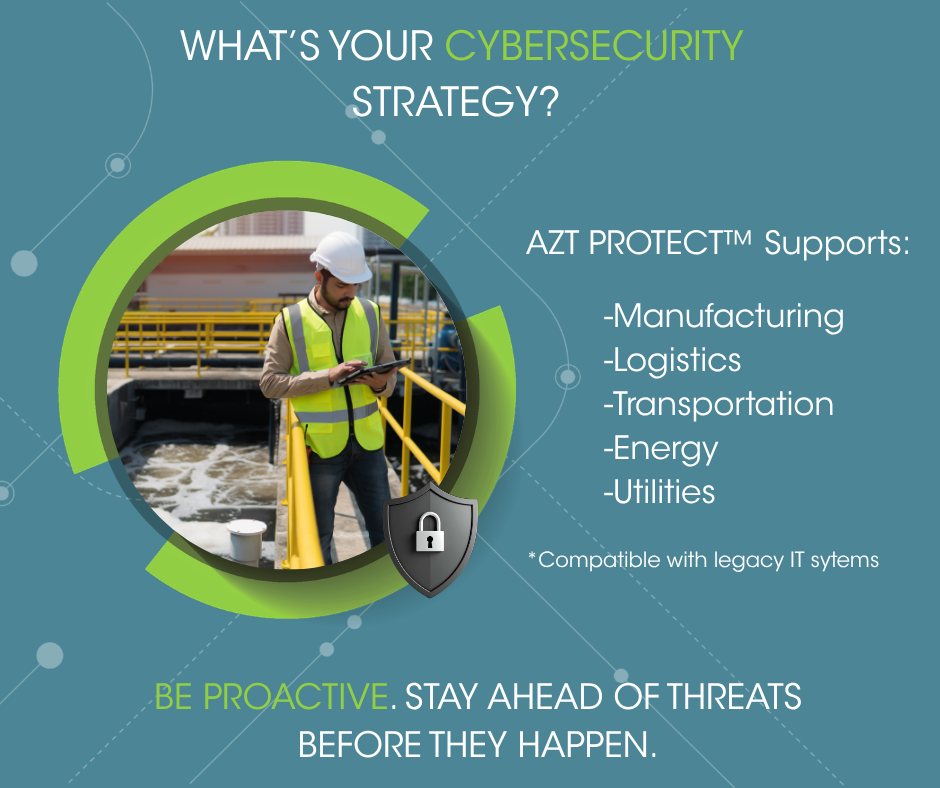 WHAT'S YOUR CYBERSECURITY STRATEGY?

AZT PROTECT™ Supports:

-Manufacturing
-Logistics
-Transportation
-Energy
-Utilities

*Compatible with legacy IT sytems

BE PROACTIVE. STAY AHEAD OF THREATS BEFORE THEY HAPPEN.